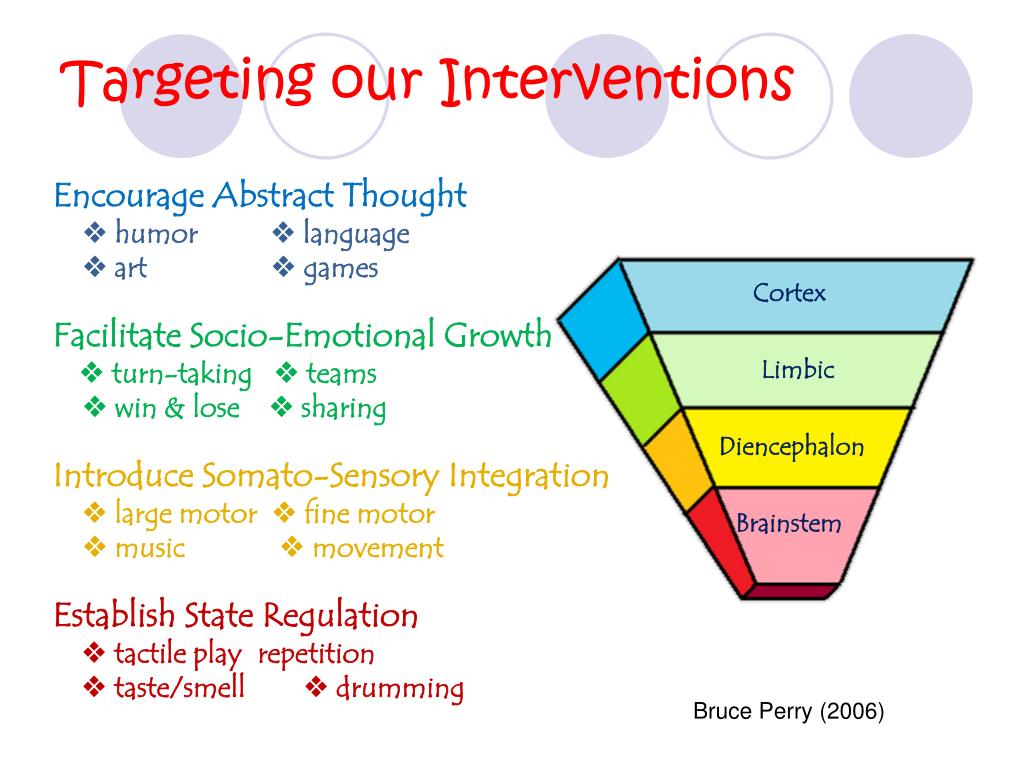 Targeting our Interventions

Encourage Abstract Thought
❖ humor ❖ language
❖ art ❖ games

Facilitate Socio-Emotional Growth
❖ turn-taking ❖ teams
❖ win & lose ❖ sharing

Introduce Somato-Sensory Integration
❖ large motor ❖ fine motor
❖ music ❖ movement

Establish State Regulation
❖ tactile play repetition
❖ taste/smell ❖ drumming

Cortex
Limbic
Diencephalon
Brainstem

Bruce Perry (2006)